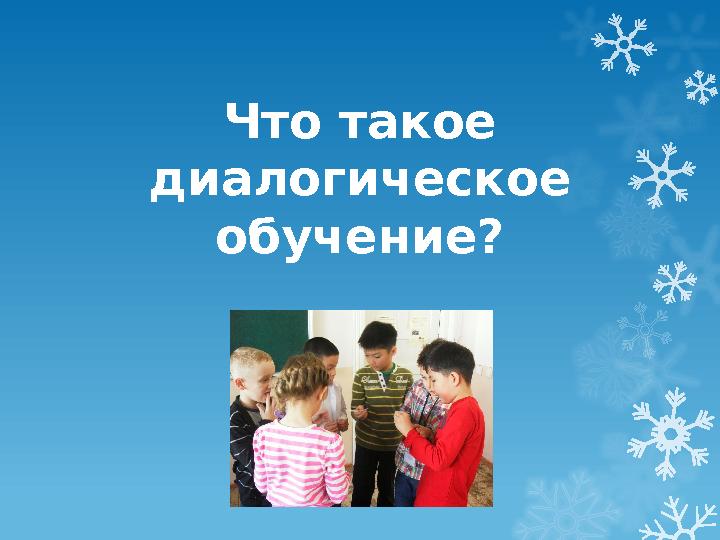 Что такое диалогическое обучение?